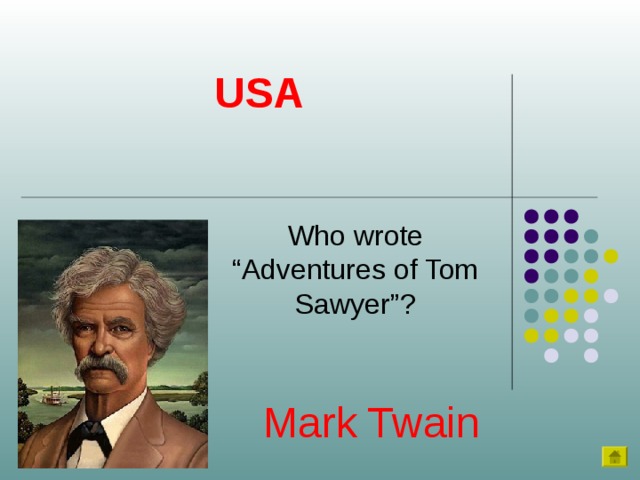 USA

Who wrote “Adventures of Tom Sawyer”?

Mark Twain